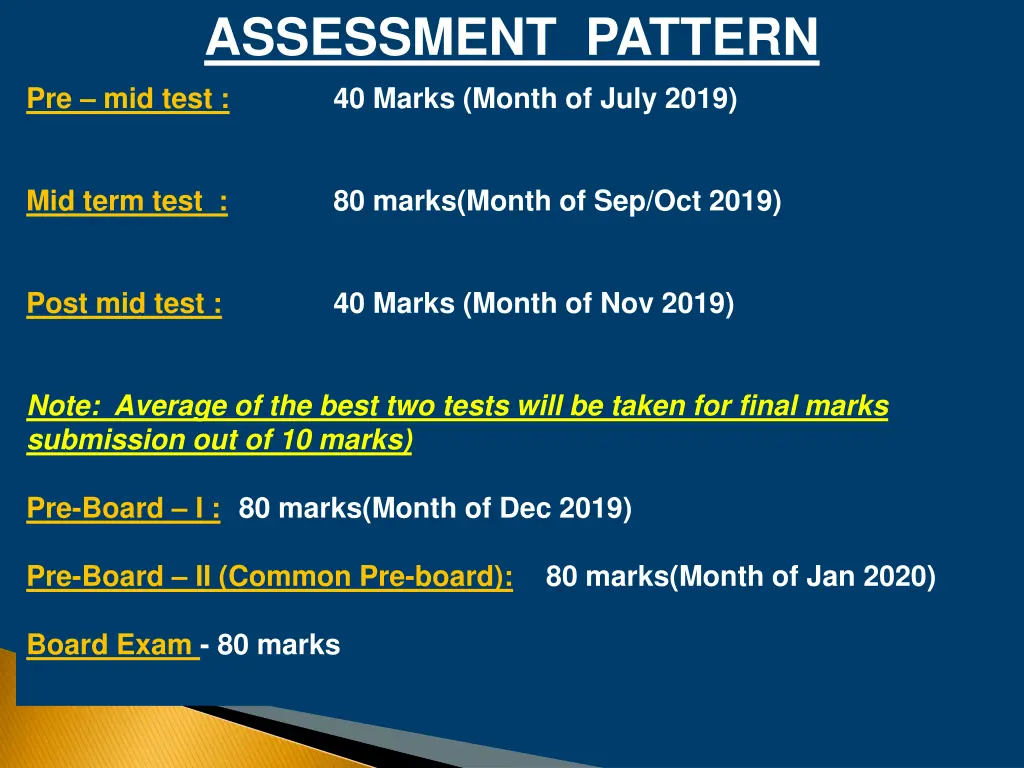 ASSESSMENT PATTERN

Pre – mid test : 40 Marks (Month of July 2019)

Mid term test : 80 marks(Month of Sep/Oct 2019)

Post mid test : 40 Marks (Month of Nov 2019)

Note: Average of the best two tests will be taken for final marks submission out of 10 marks)

Pre-Board – I : 80 marks(Month of Dec 2019)

Pre-Board – II (Common Pre-board): 80 marks(Month of Jan 2020)

Board Exam - 80 marks